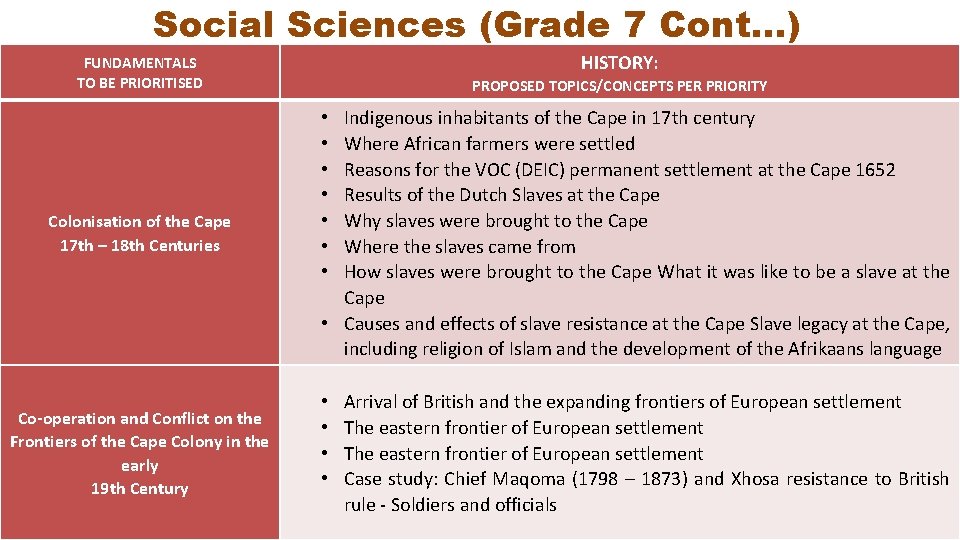 Social Sciences (Grade 7 Cont...)

| FUNDAMENTALS TO BE PRIORITISED | HISTORY: PROPOSED TOPICS/CONCEPTS PER PRIORITY |
|---|---|
| Colonisation of the Cape 17th – 18th Centuries | • Indigenous inhabitants of the Cape in 17th century • Where African farmers were settled • Reasons for the VOC (DEIC) permanent settlement at the Cape 1652 • Results of the Dutch Slaves at the Cape • Why slaves were brought to the Cape • Where the slaves came from • How slaves were brought to the Cape What it was like to be a slave at the Cape • Causes and effects of slave resistance at the Cape Slave legacy at the Cape, including religion of Islam and the development of the Afrikaans language |
| Co-operation and Conflict on the Frontiers of the Cape Colony in the early 19th Century | • Arrival of British and the expanding frontiers of European settlement • The eastern frontier of European settlement • The eastern frontier of European settlement • Case study: Chief Maqoma (1798 – 1873) and Xhosa resistance to British rule - Soldiers and officials |